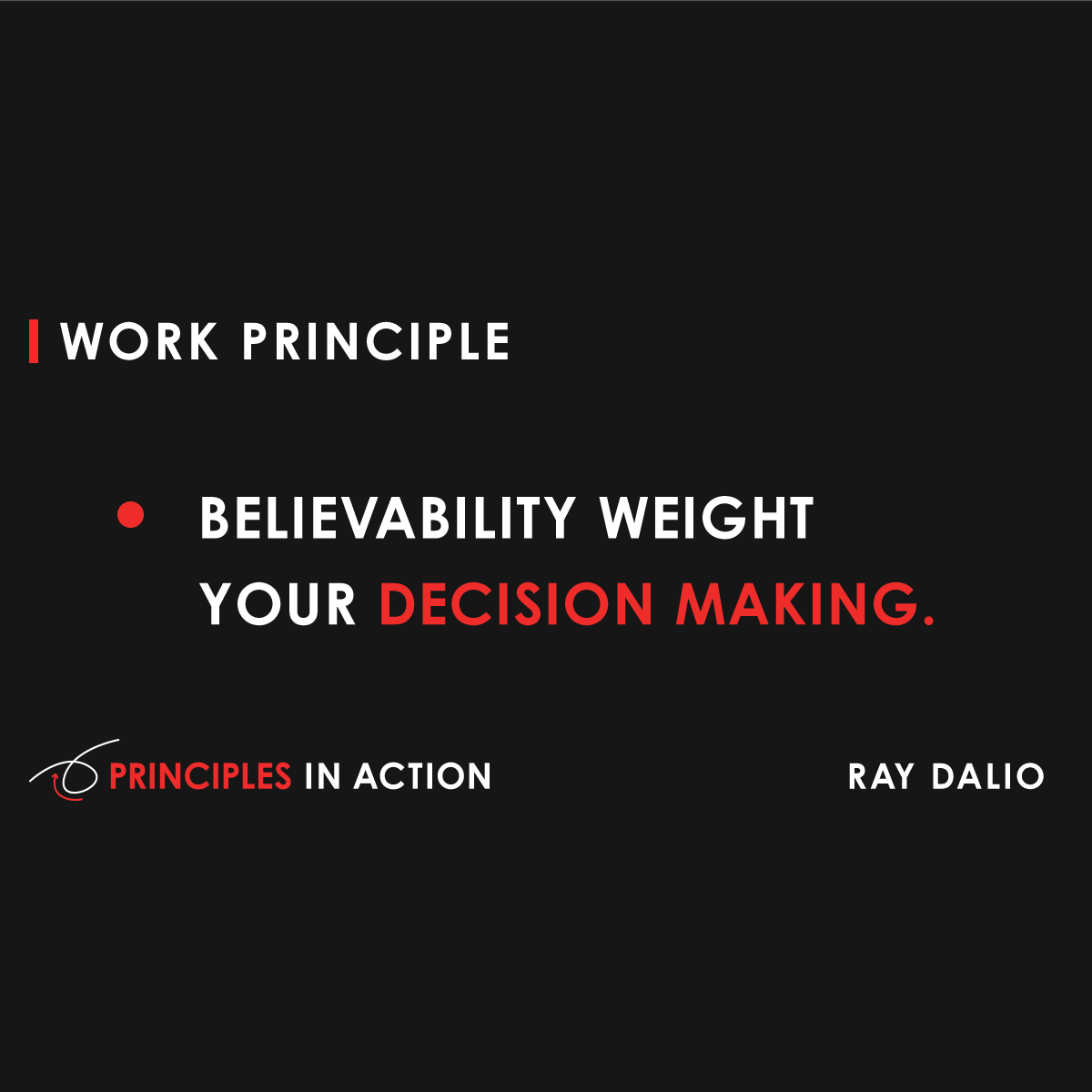 WORK PRINCIPLE

• BELIEVABILITY WEIGHT YOUR DECISION MAKING.

PRINCIPLES IN ACTION

RAY DALIO